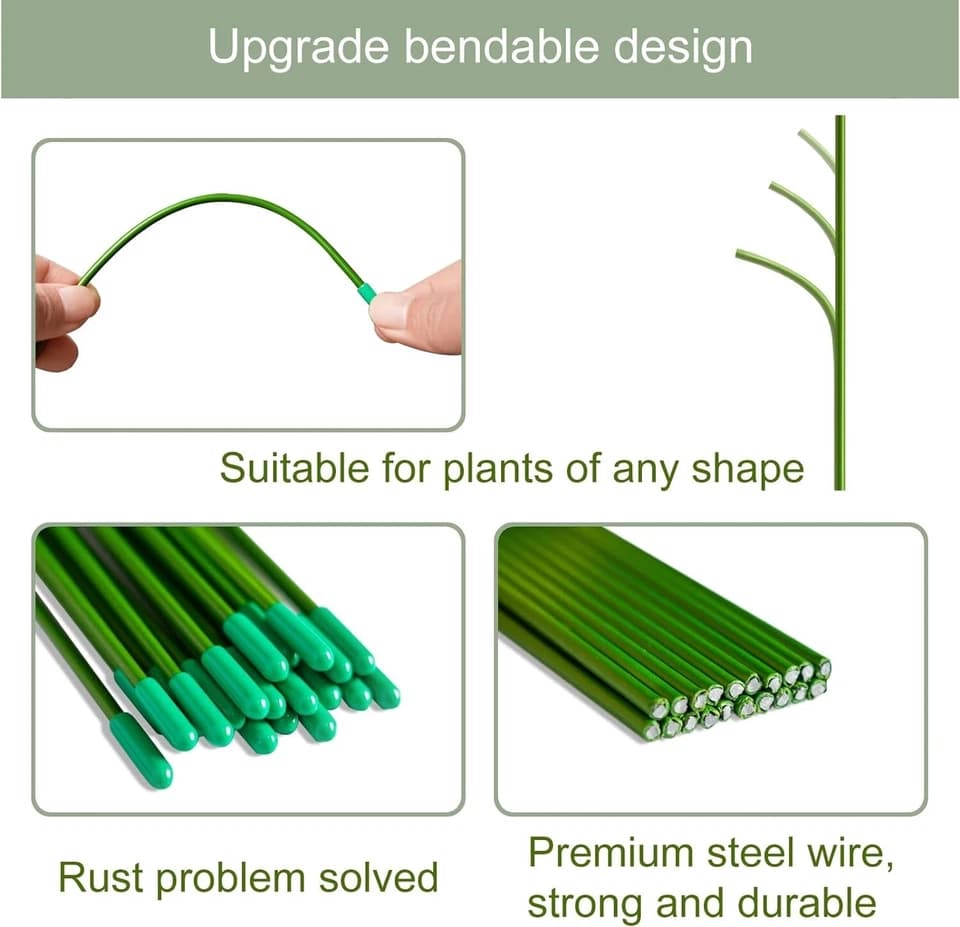 Upgrade bendable design

Suitable for plants of any shape

Rust problem solved

Premium steel wire, strong and durable